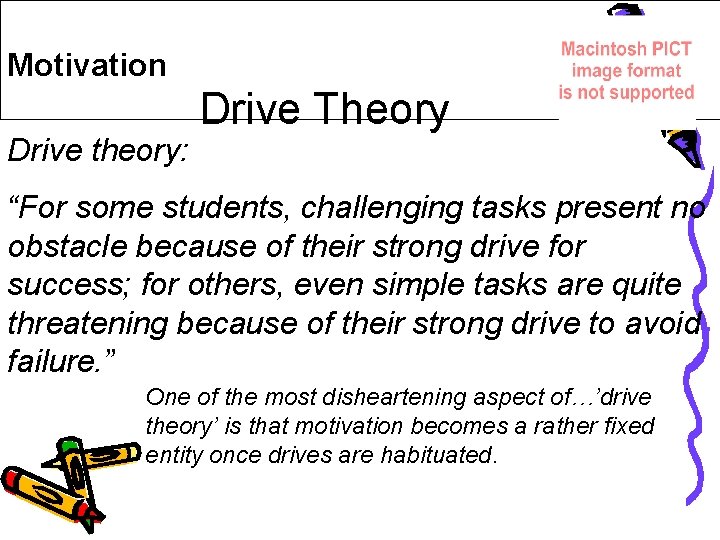 Motivation

Macintosh PICT image format is not supported

Drive Theory

Drive theory:

“For some students, challenging tasks present no obstacle because of their strong drive for success; for others, even simple tasks are quite threatening because of their strong drive to avoid failure.”

One of the most disheartening aspect of…’drive theory’ is that motivation becomes a rather fixed entity once drives are habituated.